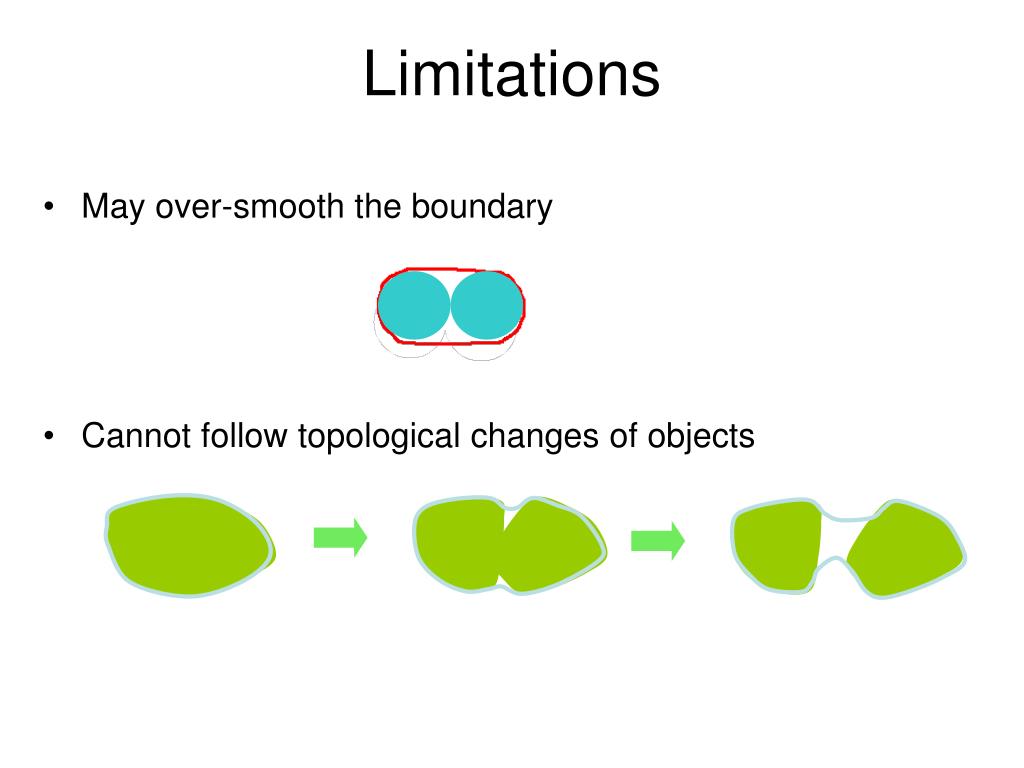 Limitations

• May over-smooth the boundary

• Cannot follow topological changes of objects